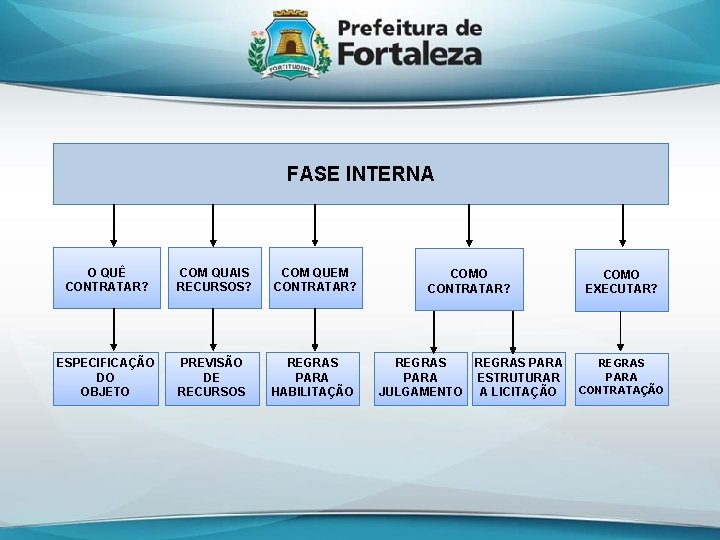 FORTITUDINE

Prefeitura de Fortaleza

FASE INTERNA

O QUÊ CONTRATAR?

COM QUAIS RECURSOS?

COM QUEM CONTRATAR?

COMO CONTRATAR?

COMO EXECUTAR?

ESPECIFICAÇÃO DO OBJETO

PREVISÃO DE RECURSOS

REGRAS PARA HABILITAÇÃO

REGRAS PARA JULGAMENTO

REGRAS PARA ESTRUTURAR A LICITAÇÃO

REGRAS PARA CONTRATAÇÃO